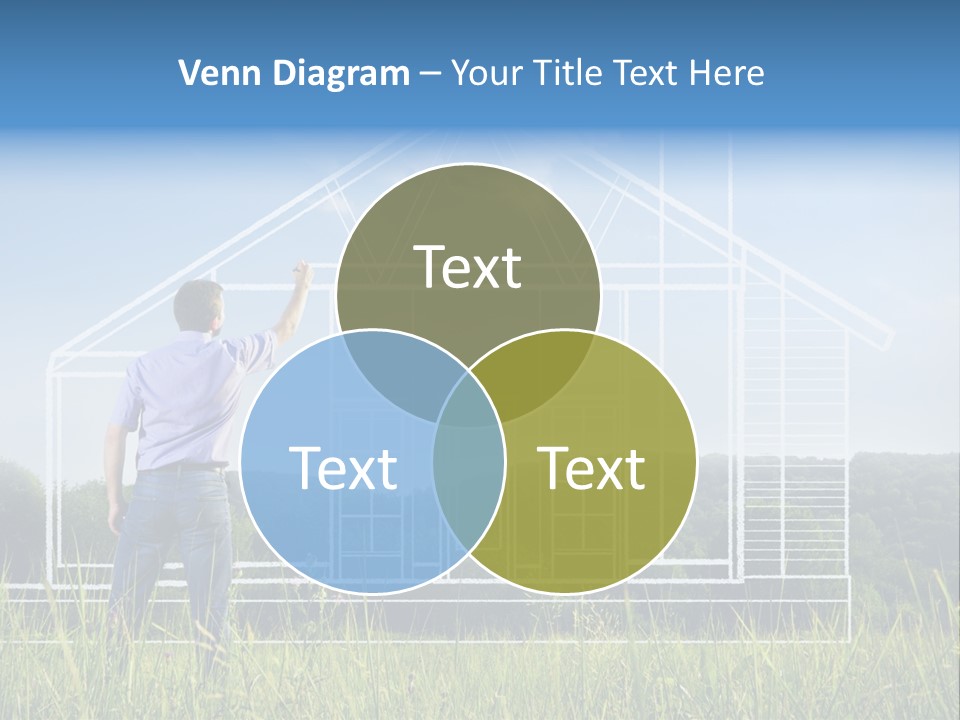 Venn Diagram – Your Title Text Here

Text

Text

Text